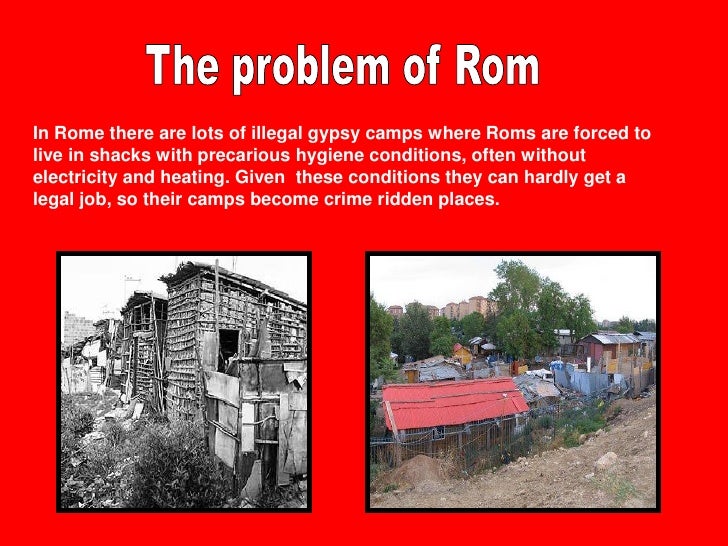 The problem of Rom

In Rome there are lots of illegal gypsy camps where Roms are forced to live in shacks with precarious hygiene conditions, often without electricity and heating. Given these conditions they can hardly get a legal job, so their camps become crime ridden places.